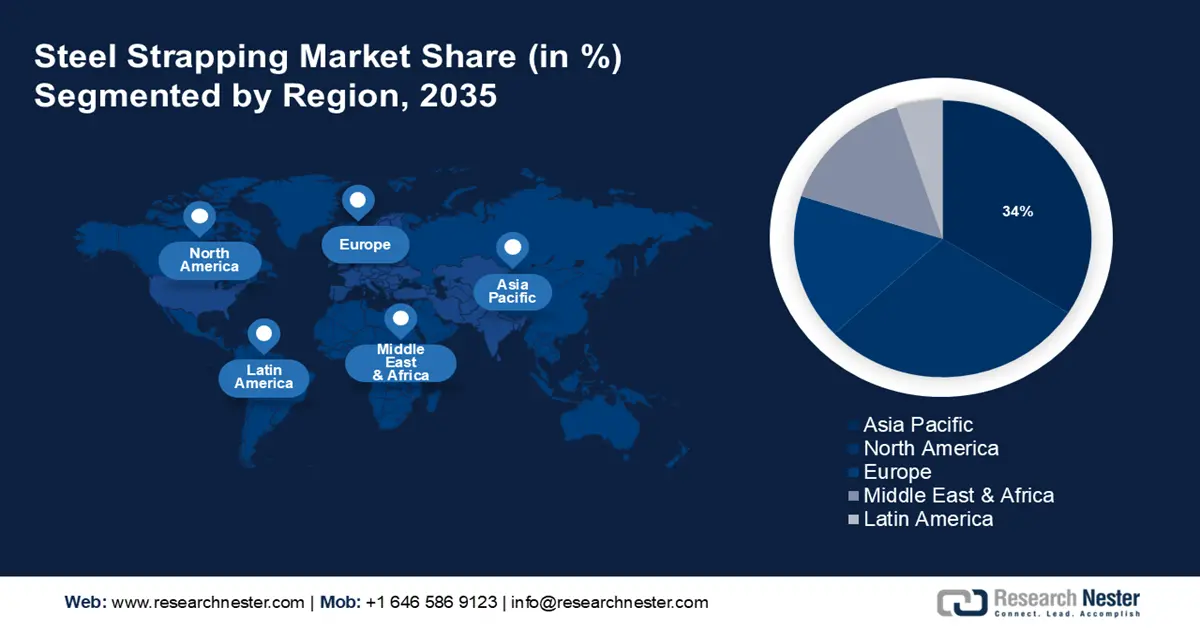 Steel Strapping Market Share (in %)
Segmented by Region, 2035

North America

Europe

Asia Pacific

Latin America

Middle East & Africa

34%

Asia Pacific
North America
Europe
Middle East & Africa
Latin America

Web: www.researchnester.com | Mob: +1 646 586 9123 | info@researchnester.com

Research Nester
Connect. Lead. Accomplish